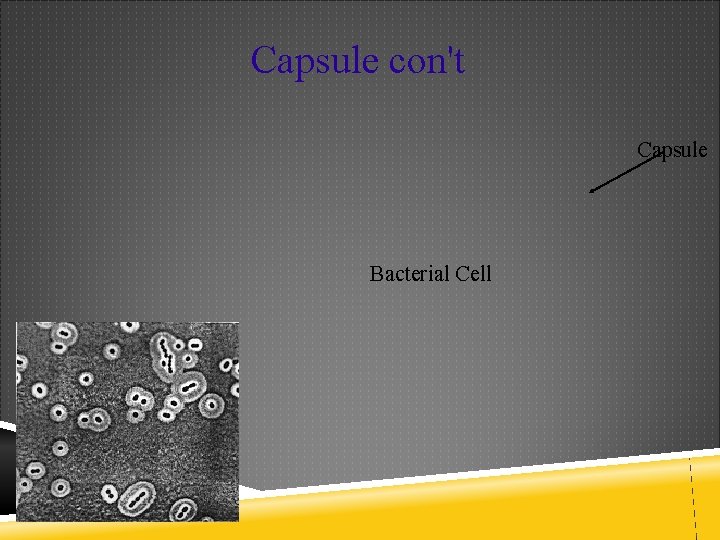 Capsule con't

Capsule

Bacterial Cell